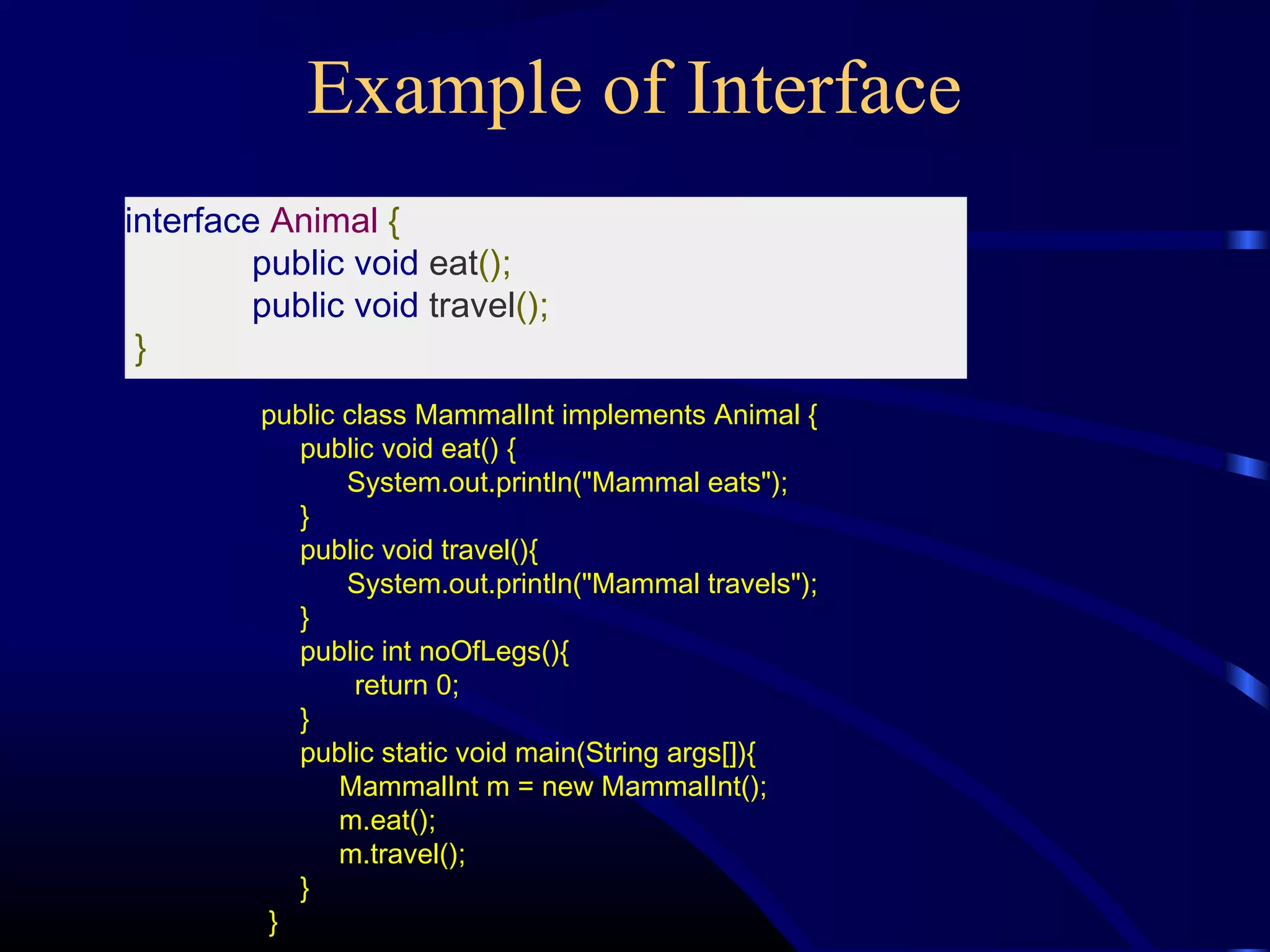 Example of Interface

interface Animal {
public void eat();
public void travel();
}

public class MammalInt implements Animal {
public void eat() {
System.out.println("Mammal eats");
}
public void travel(){
System.out.println("Mammal travels");
}
public int noOfLegs(){
return 0;
}
public static void main(String args[]){
MammalInt m = new MammalInt();
m.eat();
m.travel();
}
}